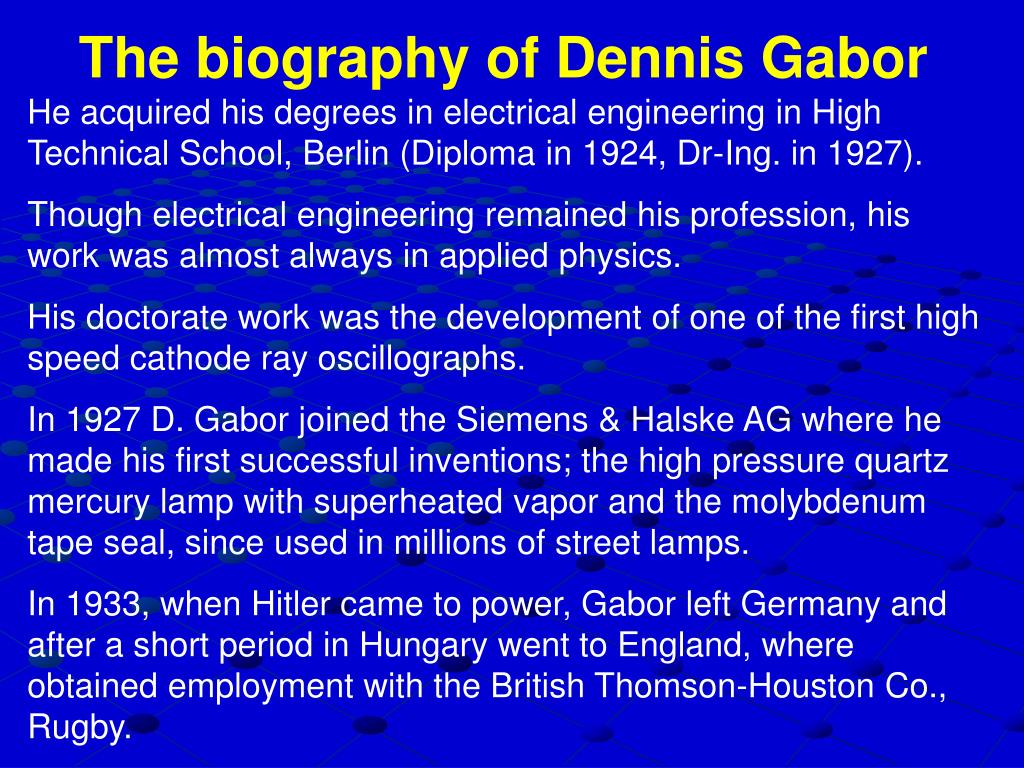 The biography of Dennis Gabor

He acquired his degrees in electrical engineering in High Technical School, Berlin (Diploma in 1924, Dr-Ing. in 1927).

Though electrical engineering remained his profession, his work was almost always in applied physics.

His doctorate work was the development of one of the first high speed cathode ray oscillographs.

In 1927 D. Gabor joined the Siemens & Halske AG where he made his first successful inventions; the high pressure quartz mercury lamp with superheated vapor and the molybdenum tape seal, since used in millions of street lamps.

In 1933, when Hitler came to power, Gabor left Germany and after a short period in Hungary went to England, where obtained employment with the British Thomson-Houston Co., Rugby.